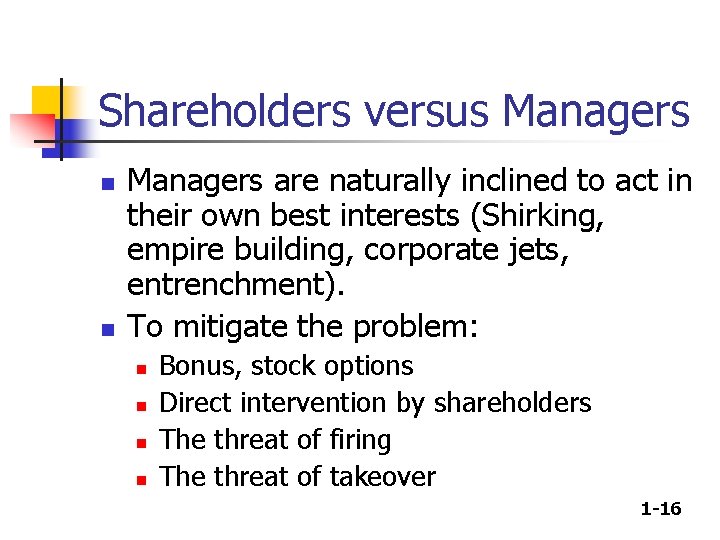 Shareholders versus Managers

- Managers are naturally inclined to act in their own best interests (Shirking, empire building, corporate jets, entrenchment).
- To mitigate the problem:
  - Bonus, stock options
  - Direct intervention by shareholders
  - The threat of firing
  - The threat of takeover

1-16